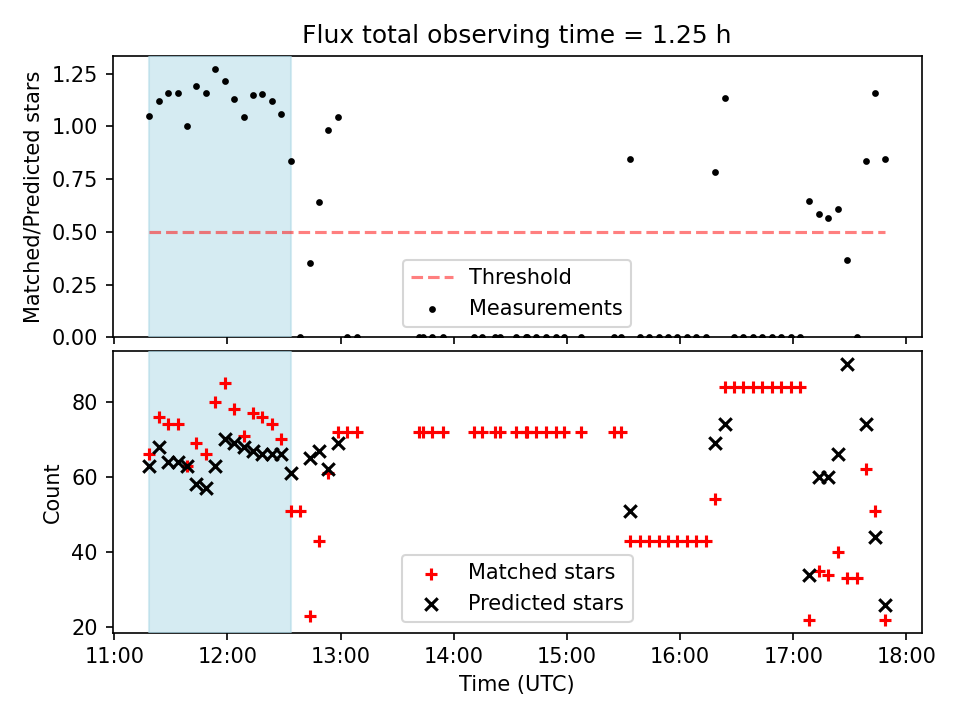 Flux total observing time = 1.25 h

Matched/Predicted stars

1.25
1.00
0.75
0.50
0.25
0.00

Threshold
Measurements

Count

80
60
40
20

Matched stars
Predicted stars

11:00 12:00 13:00 14:00 15:00 16:00 17:00 18:00

Time (UTC)